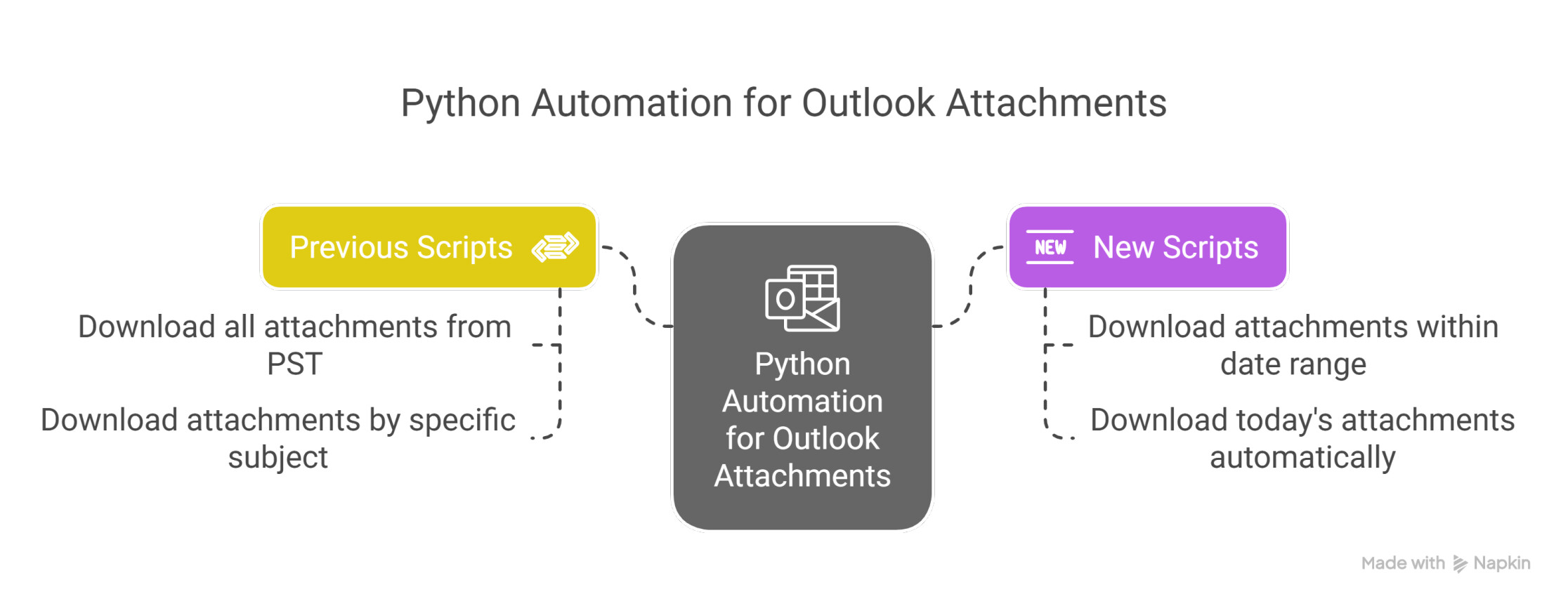 Python Automation for Outlook Attachments

Previous Scripts

Download all attachments from PST

Download attachments by specific subject

Python Automation for Outlook Attachments

NEW New Scripts

Download attachments within date range

Download today's attachments automatically

Made with Napkin